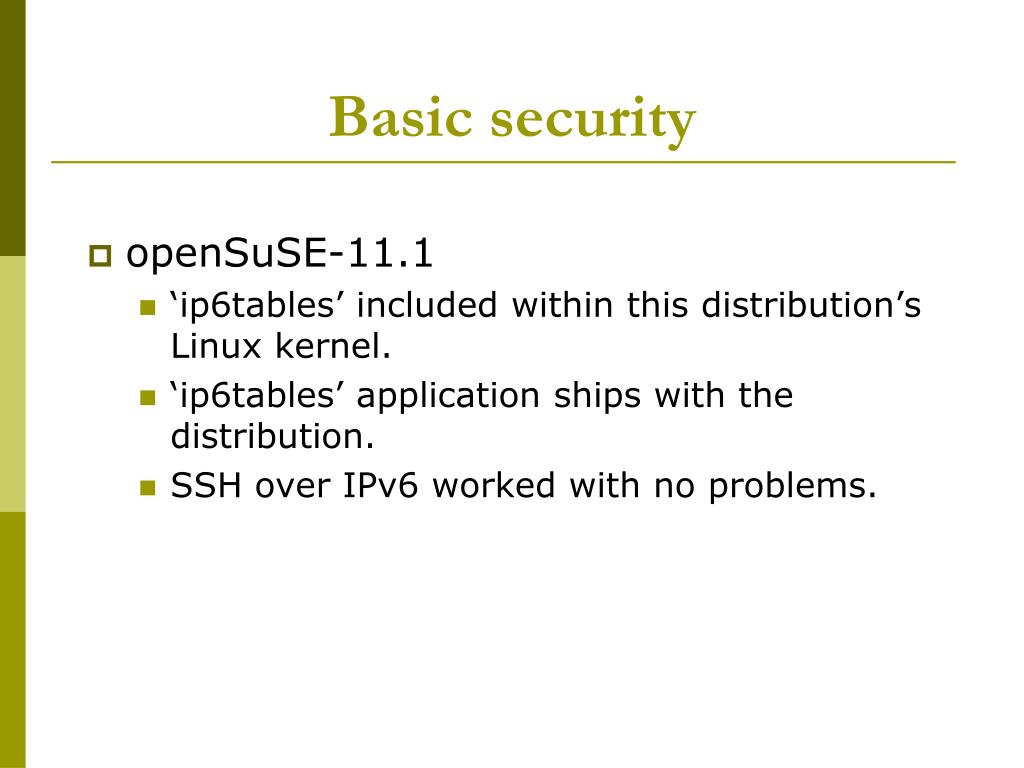 Basic security

openSuSE-11.1

‘ip6tables’ included within this distribution’s Linux kernel.

‘ip6tables’ application ships with the distribution.

SSH over IPv6 worked with no problems.